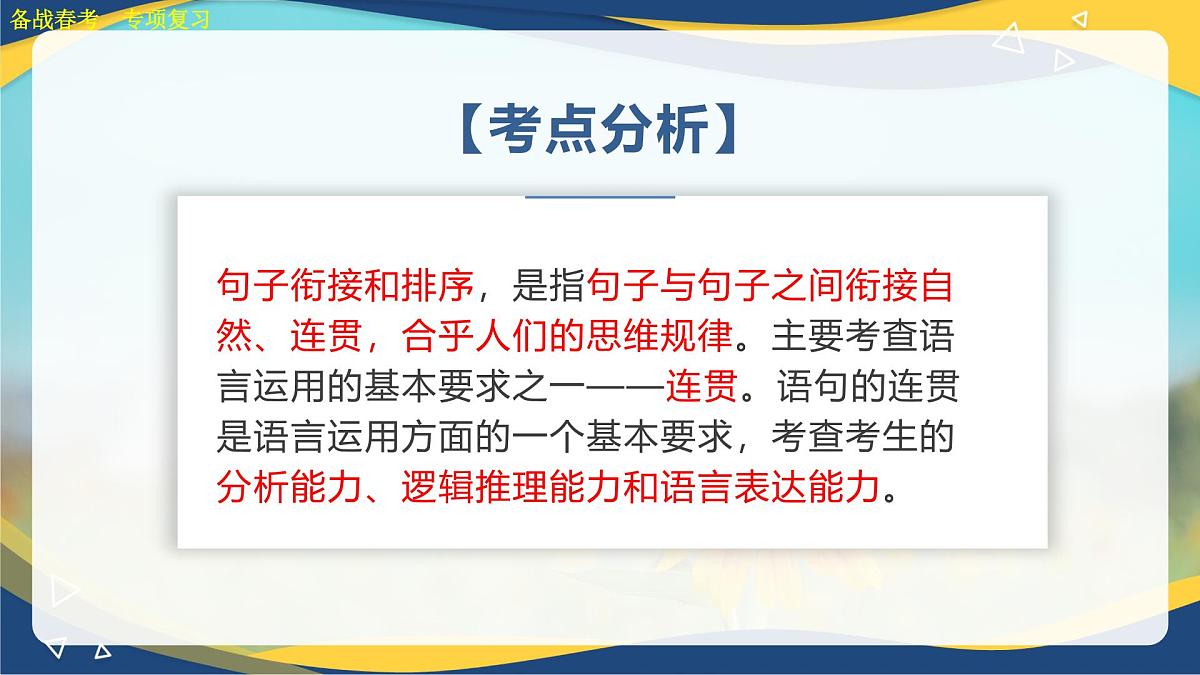 备战春考 专项复习

【考点分析】

句子衔接和排序，是指句子与句子之间衔接自然、连贯，合乎人们的思维规律。主要考查语言运用的基本要求之一——连贯。语句的连贯是语言运用方面的一个基本要求，考查考生的分析能力、逻辑推理能力和语言表达能力。